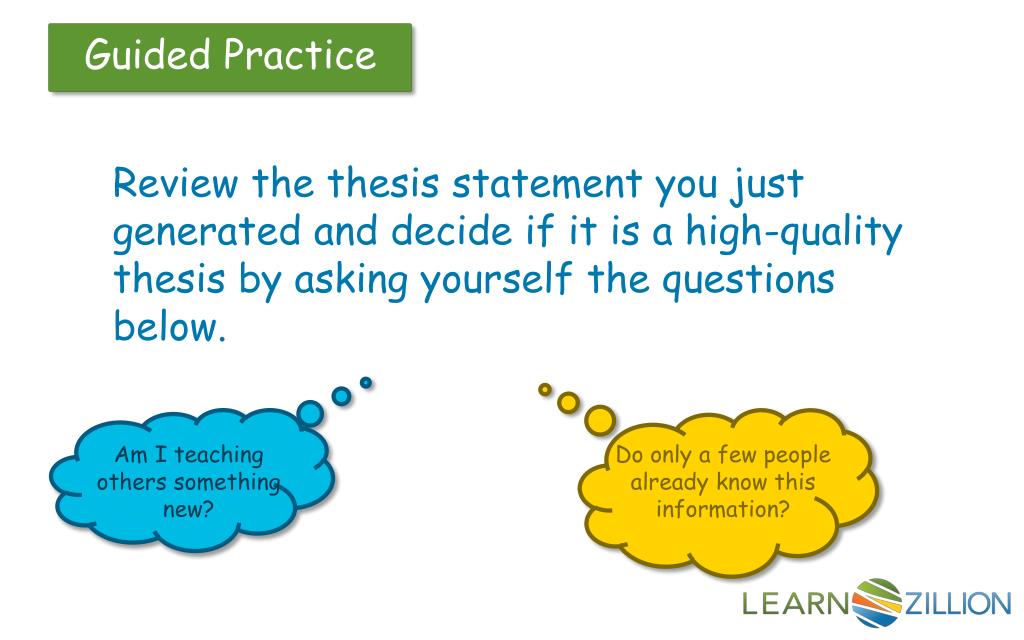 Guided Practice

Review the thesis statement you just generated and decide if it is a high-quality thesis by asking yourself the questions below.

Am I teaching others something new?

Do only a few people already know this information?

LEARNZILLION